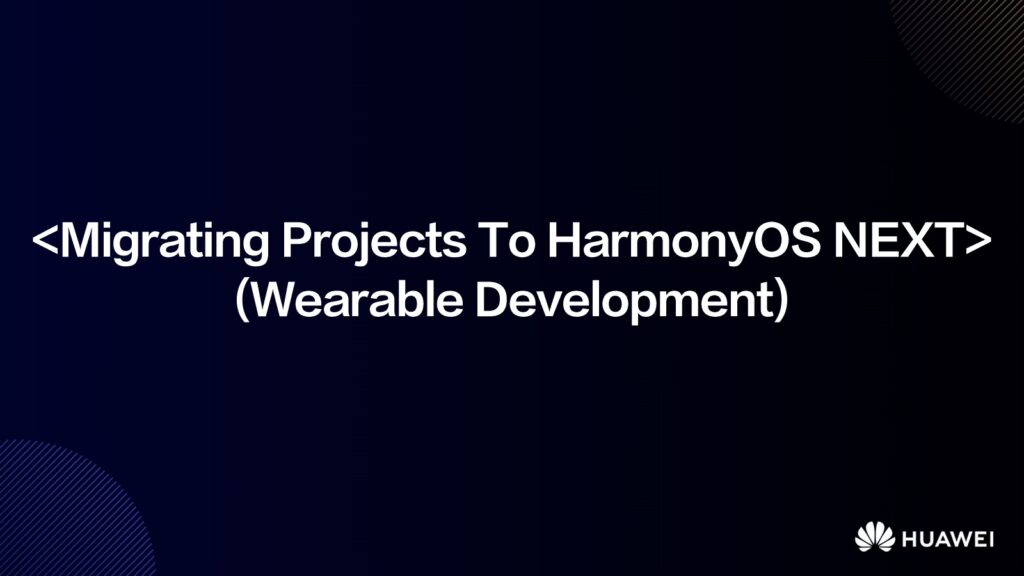 <Migrating Projects To HarmonyOS NEXT>
(Wearable Development)

HUAWEI